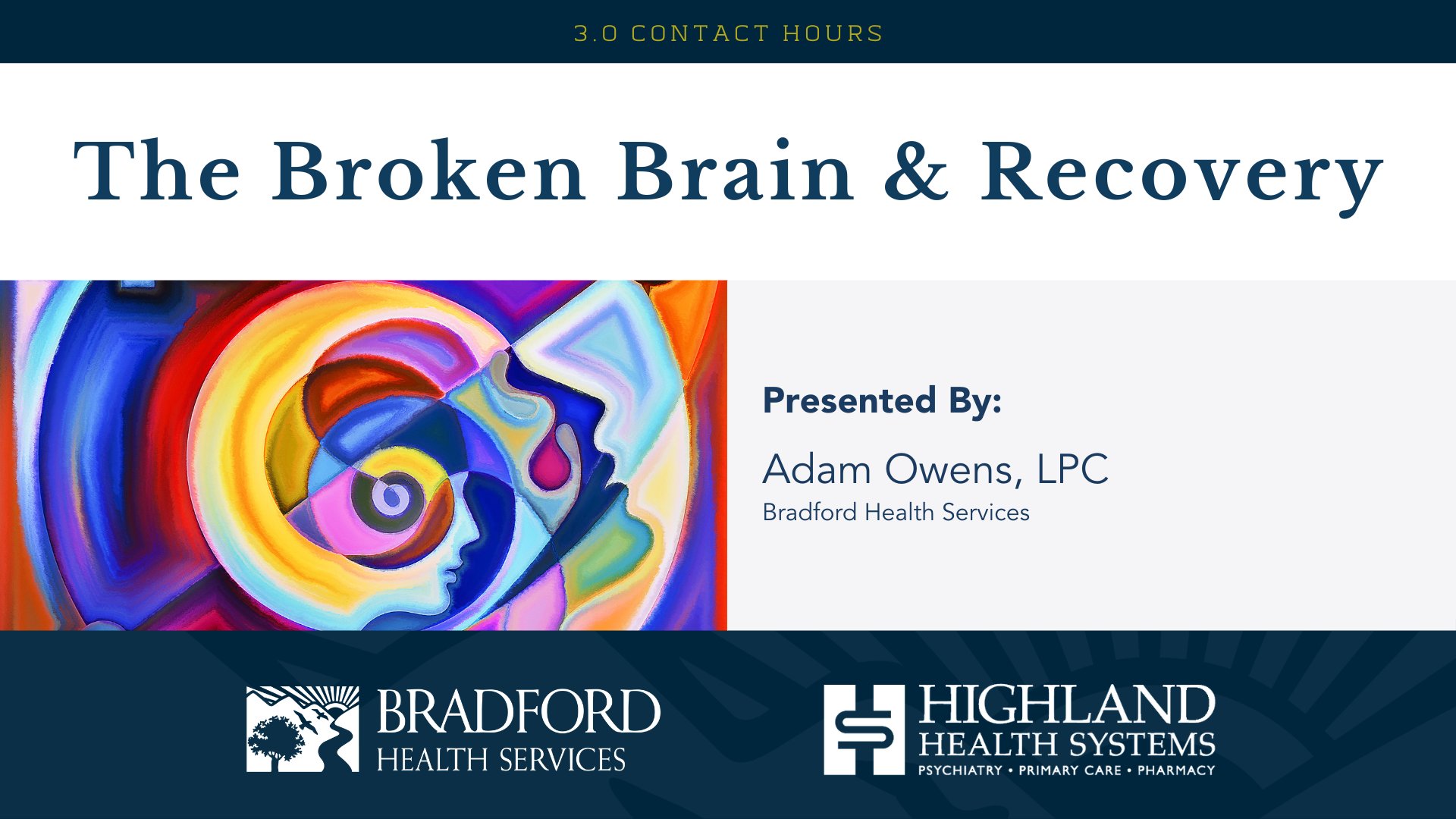 3.0 CONTACT HOURS

The Broken Brain & Recovery

Presented By:

Adam Owens, LPC

Bradford Health Services

BRADFORD
HEALTH SERVICES

HIGHLAND
HEALTH SYSTEMS
PSYCHIATRY • PRIMARY CARE • PHARMACY